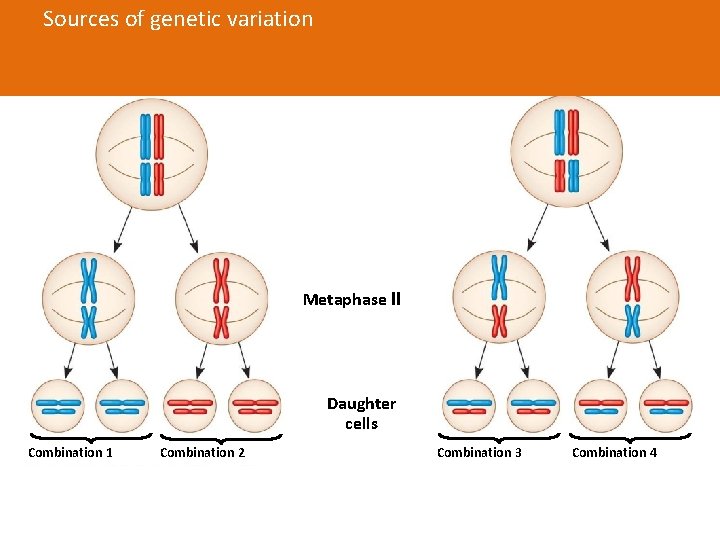 Sources of genetic variation

Metaphase II

Daughter cells

Combination 1

Combination 2

Combination 3

Combination 4